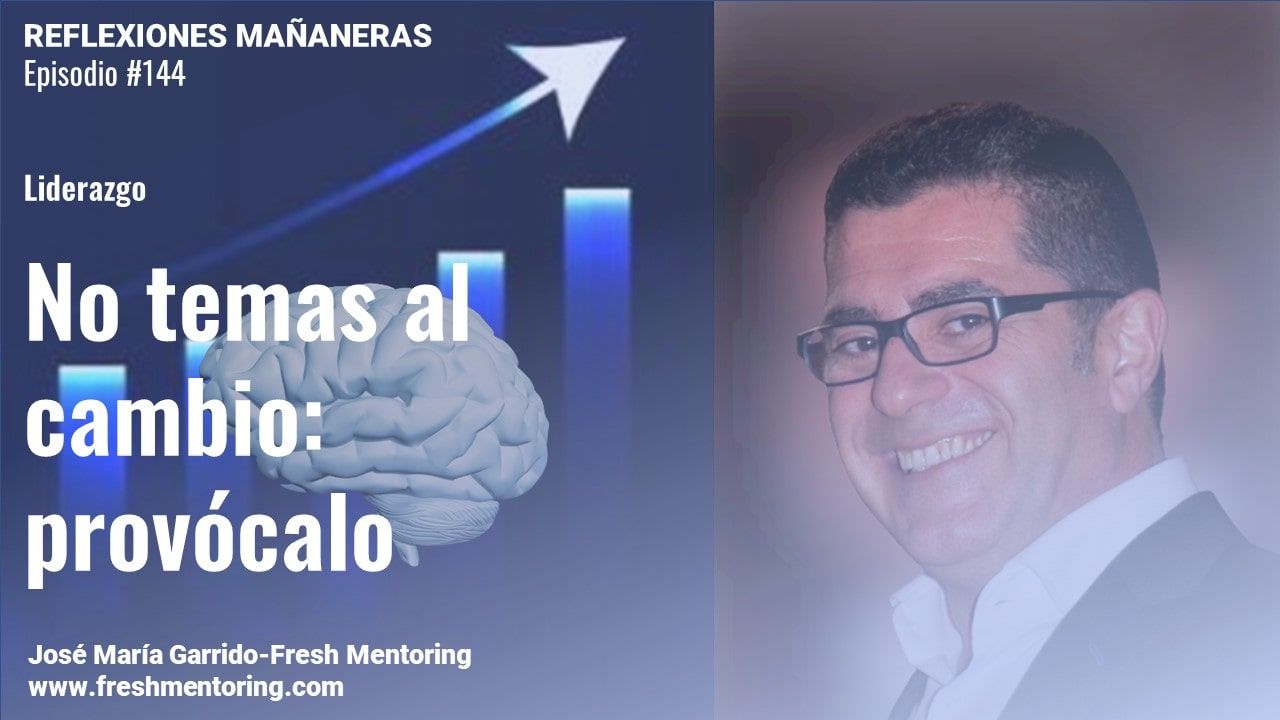 REFLEXIONES MAÑANERAS
Episodio #144

Liderazgo

No temas al cambio: provócalo

José María Garrido-Fresh Mentoring
www.freshmentoring.com